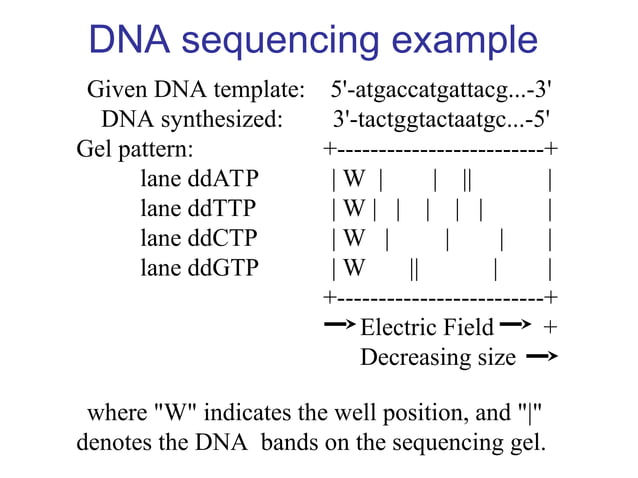 DNA sequencing example

Given DNA template: 5'-atgaccatgattacg...-3'
DNA synthesized: 3'-tactggtactaatgc...-5'

Gel pattern: +-------------------------+
lane ddATP | W | | || |
lane ddTTP | W | | | | | |
lane ddCTP | W | | | |
lane ddGTP | W || | |
+-------------------------+
→ Electric Field → +
Decreasing size →

where "W" indicates the well position, and "|" denotes the DNA bands on the sequencing gel.